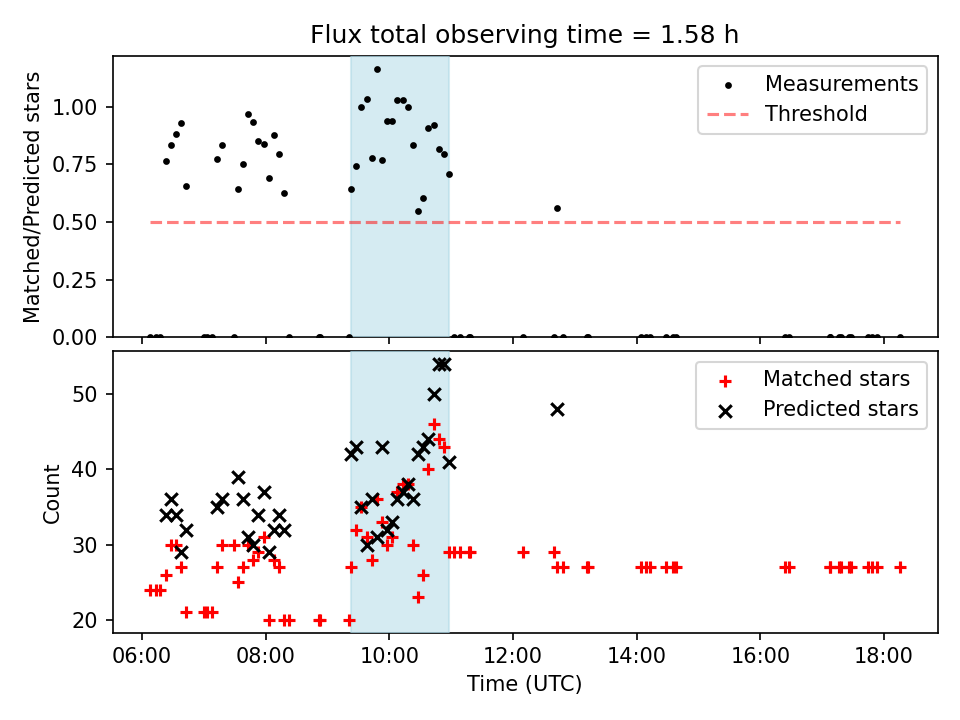 Flux total observing time = 1.58 h

Matched/Predicted stars

1.00
0.75
0.50
0.25
0.00

Measurements
Threshold

Count

50
40
30
20

Matched stars
Predicted stars

06:00
08:00
10:00
12:00
14:00
16:00
18:00

Time (UTC)